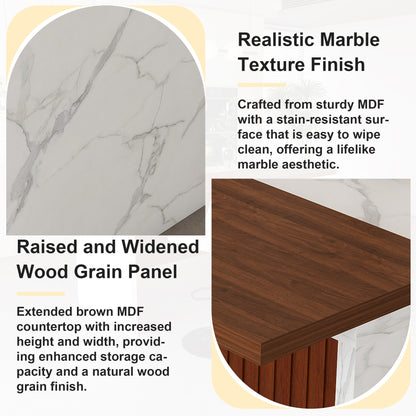 Realistic Marble Texture Finish

Crafted from sturdy MDF with a stain-resistant surface that is easy to wipe clean, offering a lifelike marble aesthetic.

Raised and Widened Wood Grain Panel

Extended brown MDF countertop with increased height and width, providing enhanced storage capacity and a natural wood grain finish.